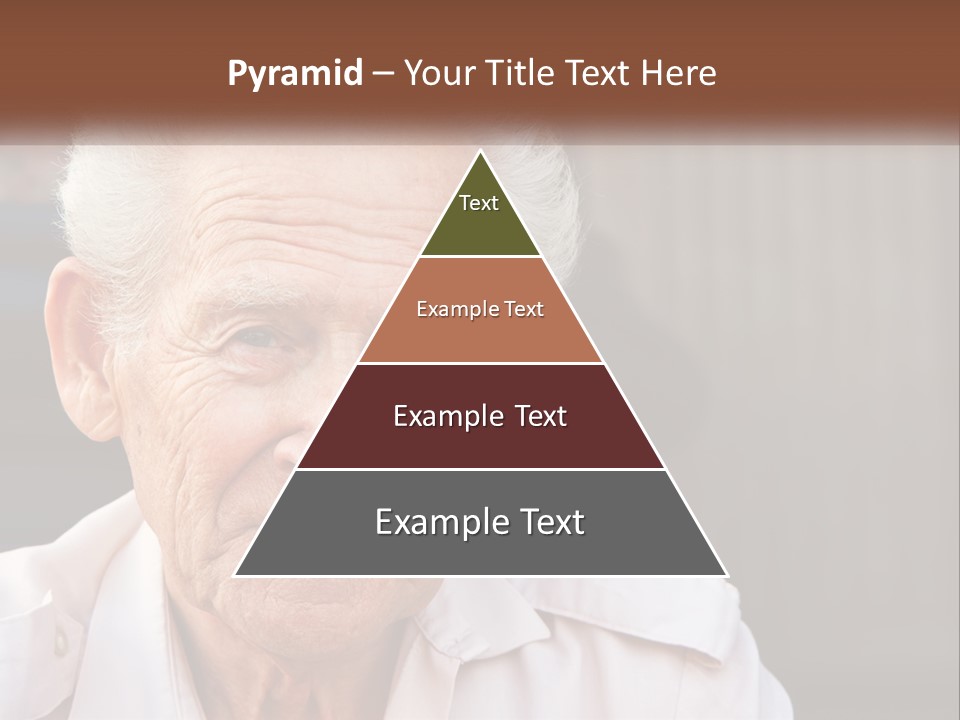 Pyramid – Your Title Text Here

Text

Example Text

Example Text

Example Text